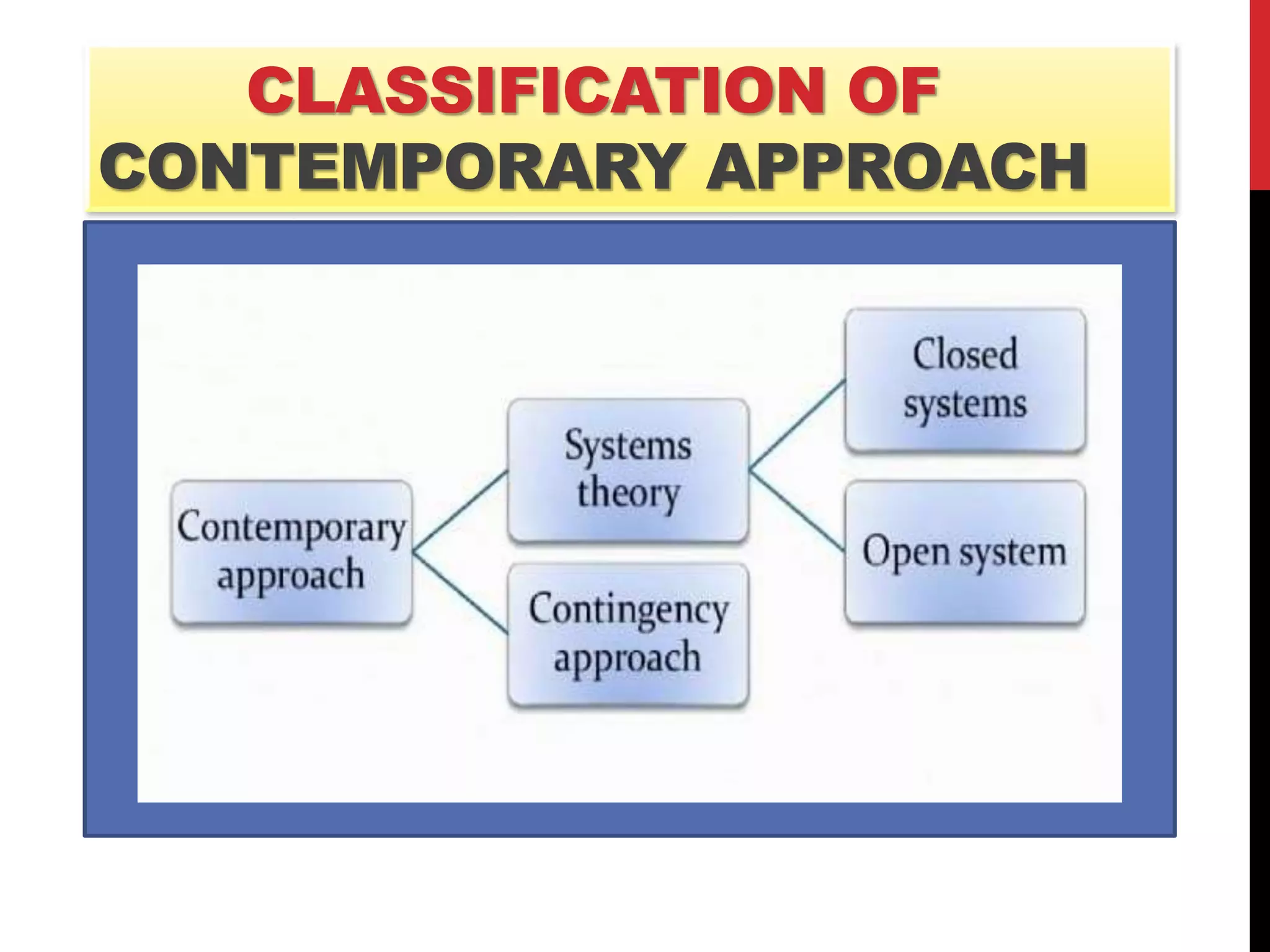 CLASSIFICATION OF CONTEMPORARY APPROACH

Contemporary approach

Systems theory

Contingency approach

Closed systems

Open system